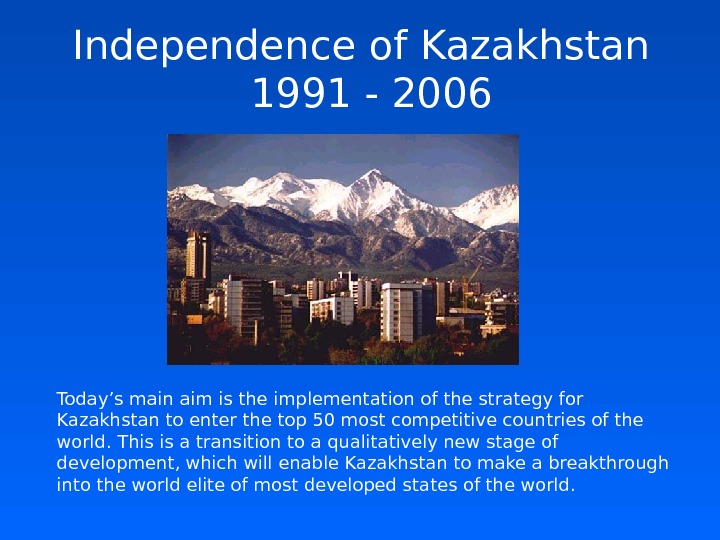 Independence of Kazakhstan 1991 - 2006

Today’s main aim is the implementation of the strategy for Kazakhstan to enter the top 50 most competitive countries of the world. This is a transition to a qualitatively new stage of development, which will enable Kazakhstan to make a breakthrough into the world elite of most developed states of the world.